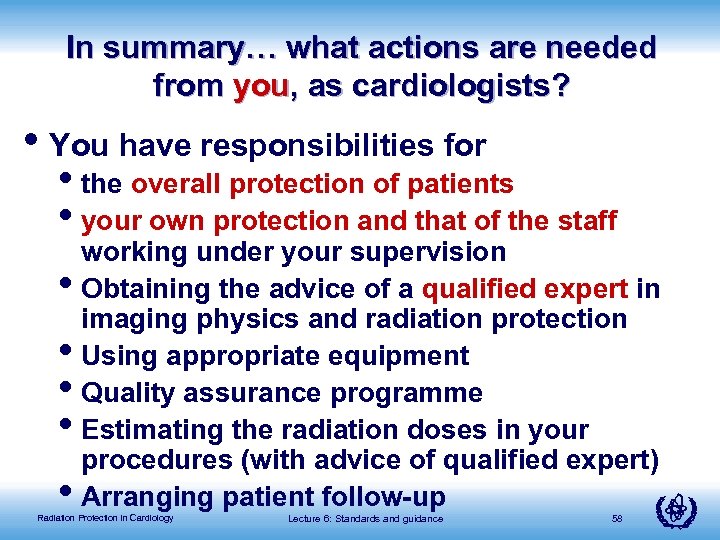 In summary… what actions are needed from you, as cardiologists?

• You have responsibilities for
• the overall protection of patients
• your own protection and that of the staff working under your supervision
• Obtaining the advice of a qualified expert in imaging physics and radiation protection
• Using appropriate equipment
• Quality assurance programme
• Estimating the radiation doses in your procedures (with advice of qualified expert)
• Arranging patient follow-up

Radiation Protection in Cardiology
Lecture 6: Standards and guidance
58